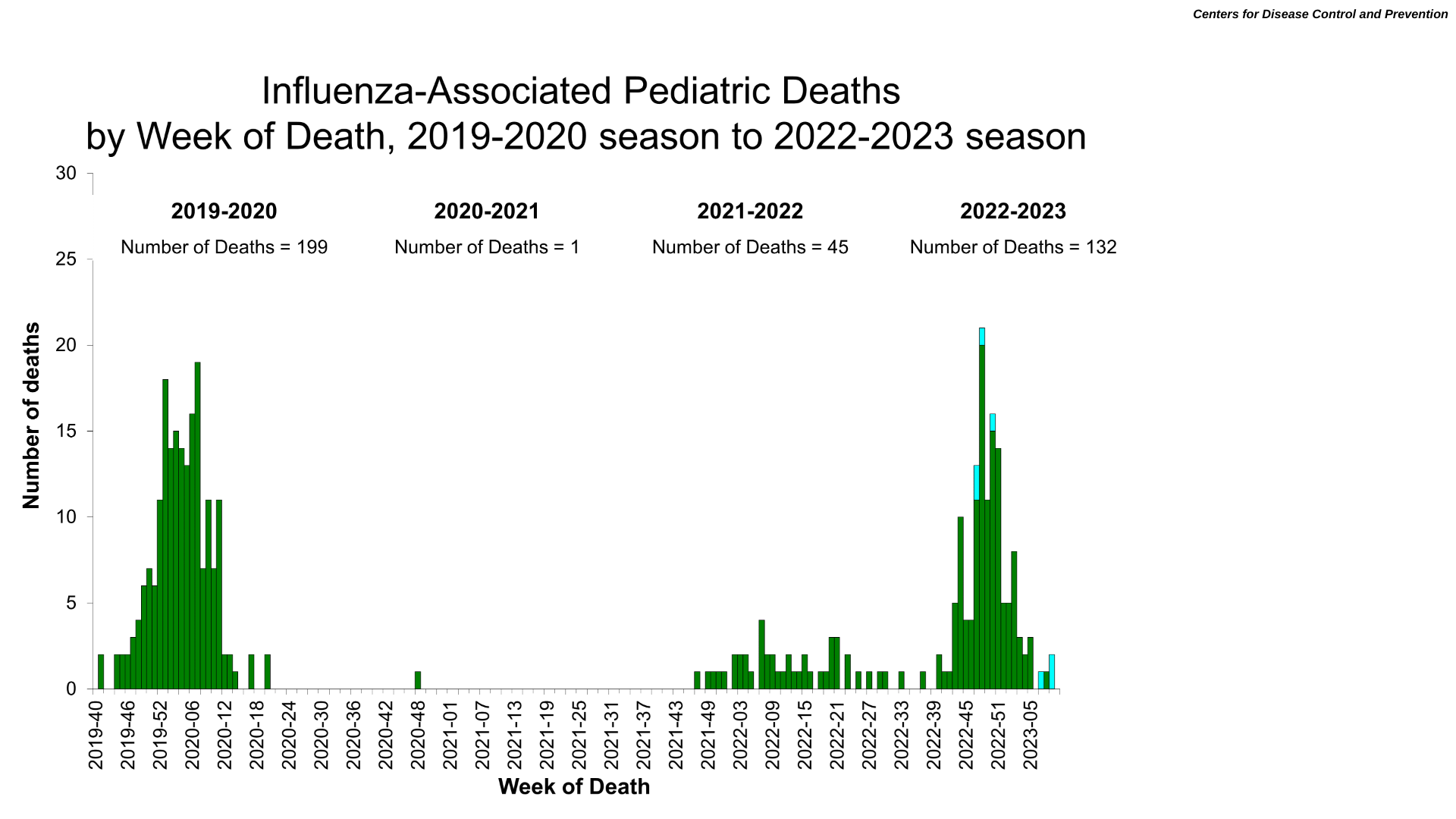 Centers for Disease Control and Prevention

Influenza-Associated Pediatric Deaths
by Week of Death, 2019-2020 season to 2022-2023 season

2019-2020
Number of Deaths = 199

2020-2021
Number of Deaths = 1

2021-2022
Number of Deaths = 45

2022-2023
Number of Deaths = 132

Number of deaths

30
25
20
15
10
5
0

2019-40 2019-46 2019-52 2020-06 2020-12 2020-18 2020-24 2020-30 2020-36 2020-42 2020-48 2021-01 2021-07 2021-13 2021-19 2021-25 2021-31 2021-37 2021-43 2021-49 2022-03 2022-09 2022-15 2022-21 2022-27 2022-33 2022-39 2022-45 2022-51 2023-05

Week of Death